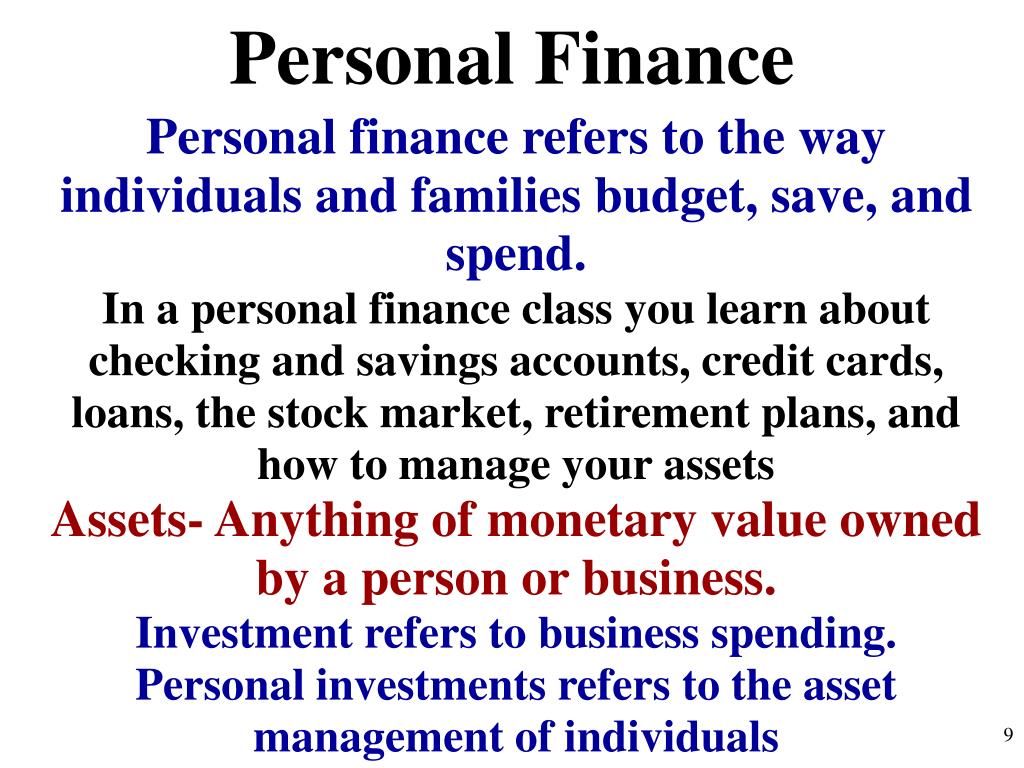 Personal Finance

Personal finance refers to the way individuals and families budget, save, and spend.

In a personal finance class you learn about checking and savings accounts, credit cards, loans, the stock market, retirement plans, and how to manage your assets

Assets- Anything of monetary value owned by a person or business.

Investment refers to business spending.

Personal investments refers to the asset management of individuals

9